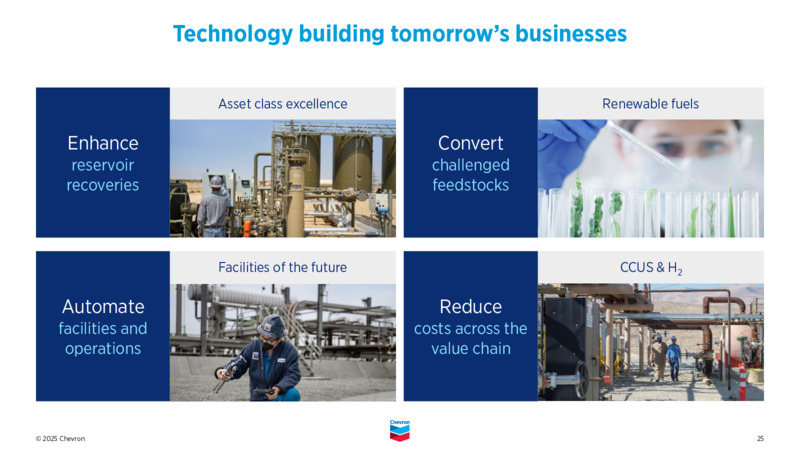 Technology building tomorrow's businesses

Enhance
reservoir recoveries

Asset class excellence

Convert
challenged feedstocks

Renewable fuels

Automate
facilities and operations

Facilities of the future

Reduce
costs across the value chain

CCUS & $H_2$

© 2025 Chevron

Chevron

25